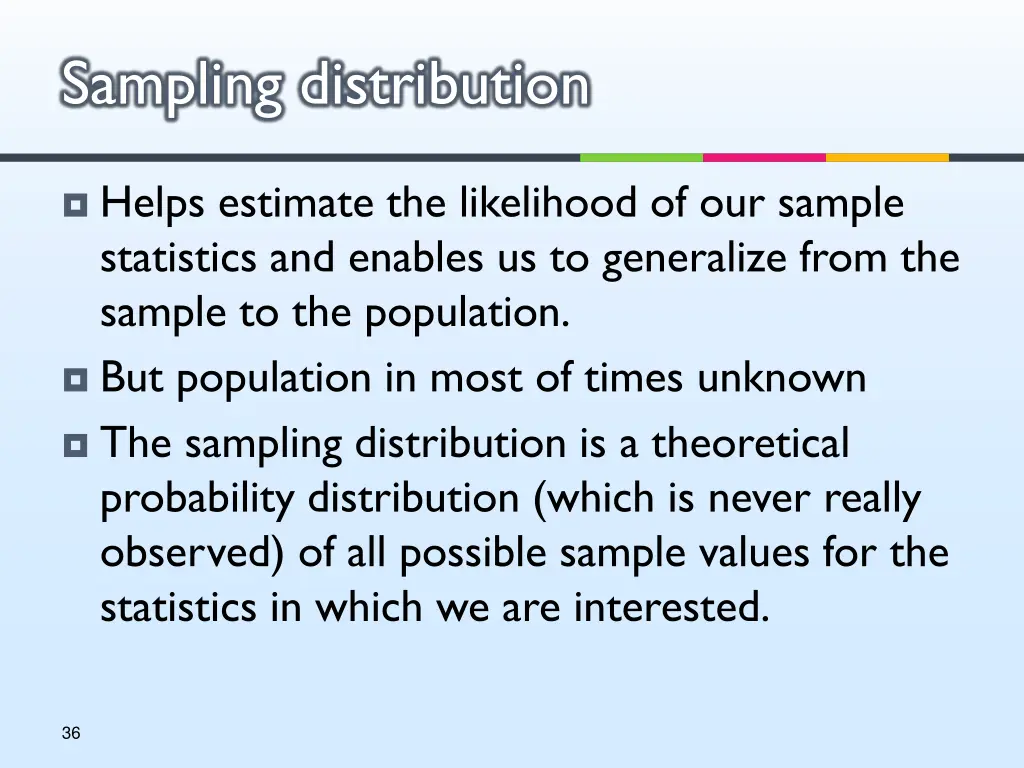 Sampling distribution

Helps estimate the likelihood of our sample statistics and enables us to generalize from the sample to the population.

But population in most of times unknown

The sampling distribution is a theoretical probability distribution (which is never really observed) of all possible sample values for the statistics in which we are interested.

36